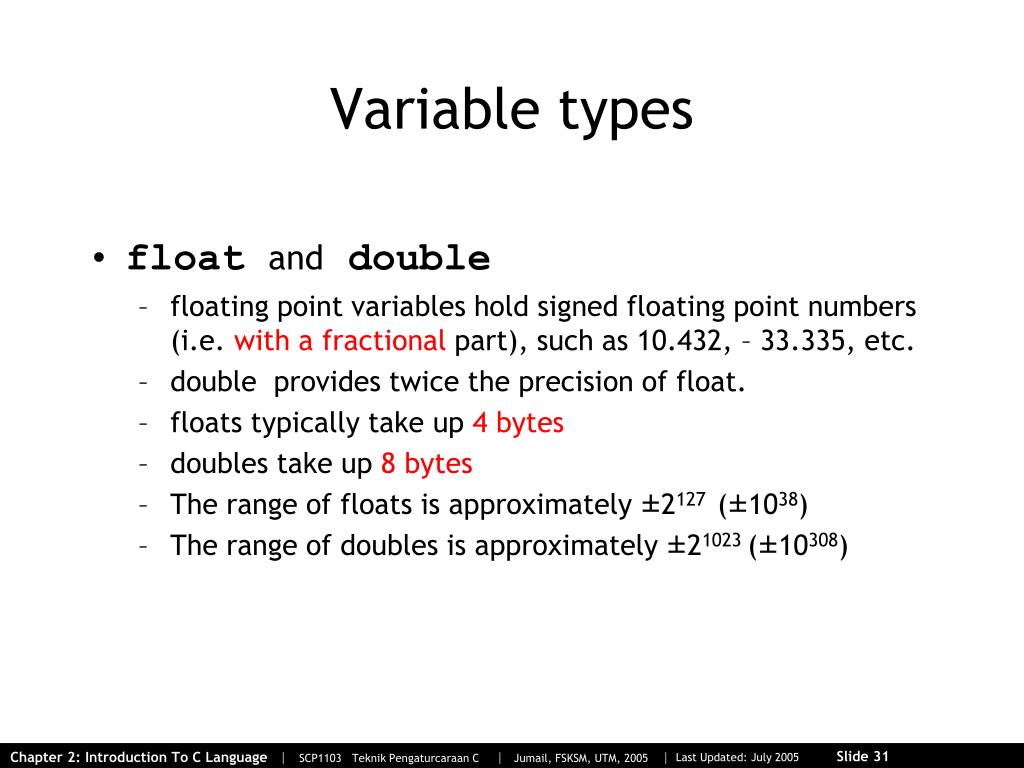 Variable types

• float and double
– floating point variables hold signed floating point numbers (i.e. with a fractional part), such as 10.432, – 33.335, etc.
– double provides twice the precision of float.
– floats typically take up 4 bytes
– doubles take up 8 bytes
– The range of floats is approximately $\pm 2^{127}$ ($\pm 10^{38}$)
– The range of doubles is approximately $\pm 2^{1023}$ ($\pm 10^{308}$)

Chapter 2: Introduction To C Language | SCP1103 Teknik Pengaturcaraan C | Jumail, FSKSM, UTM, 2005 | Last Updated: July 2005 Slide 31